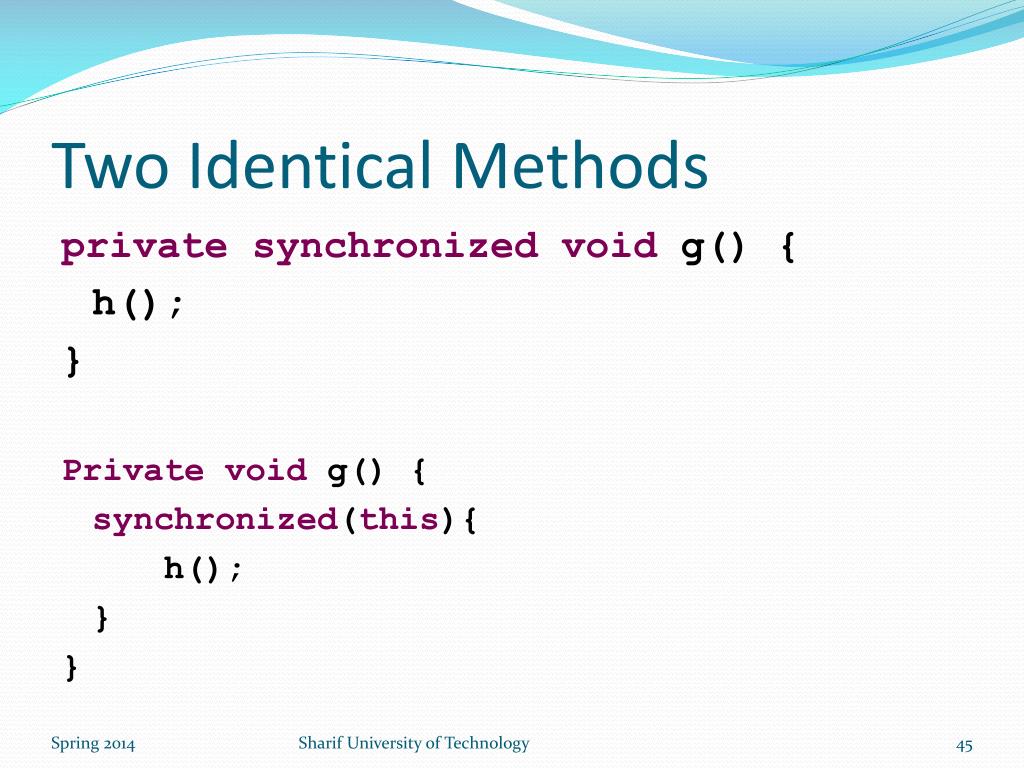 Two Identical Methods

private synchronized void g() {
 h();
}

Private void g() {
 synchronized(this){
 h();
 }
}

Spring 2014

Sharif University of Technology

45